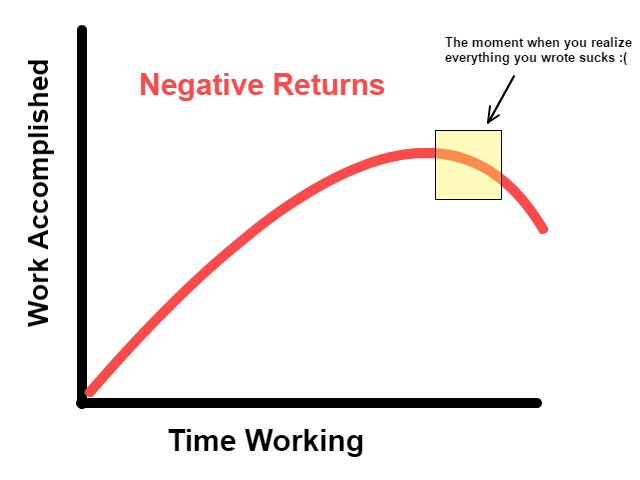 Work Accomplished

Negative Returns

The moment when you realize everything you wrote sucks :(

Time Working